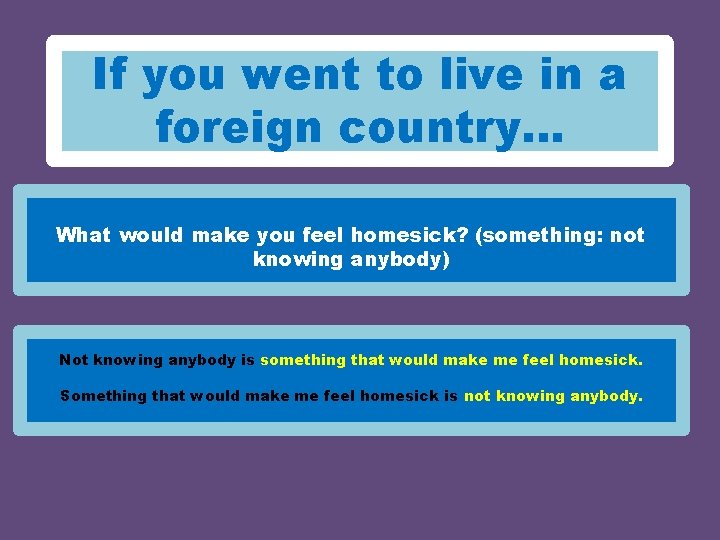 If you went to live in a foreign country…

What would make you feel homesick? (something: not knowing anybody)

Not knowing anybody is something that would make me feel homesick.

Something that would make me feel homesick is not knowing anybody.